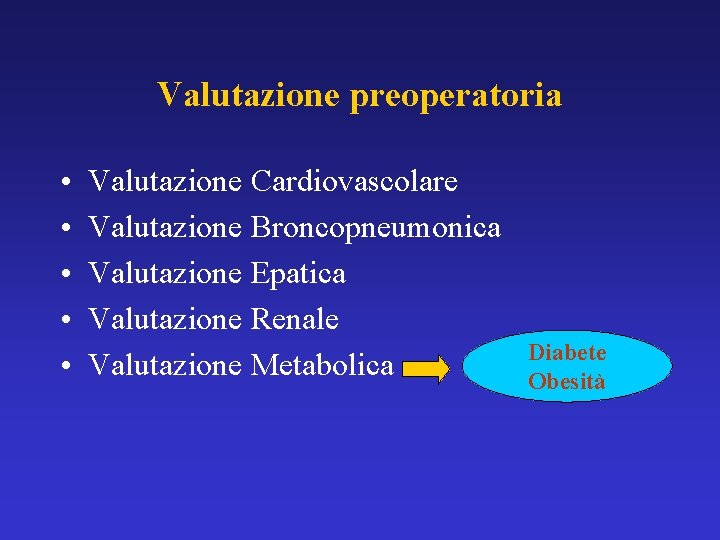 Valutazione preoperatoria

• Valutazione Cardiovascolare
• Valutazione Broncopneumonica
• Valutazione Epatica
• Valutazione Renale
• Valutazione Metabolica

Diabete
Obesità